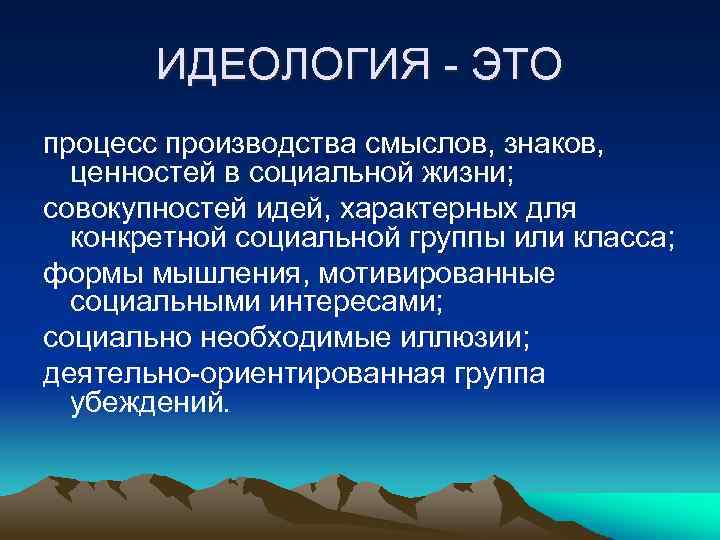 ИДЕОЛОГИЯ - ЭТО

процесс производства смыслов, знаков, ценностей в социальной жизни;

совокупностей идей, характерных для конкретной социальной группы или класса;

формы мышления, мотивированные социальными интересами;

социально необходимые иллюзии;

деятельно-ориентированная группа убеждений.